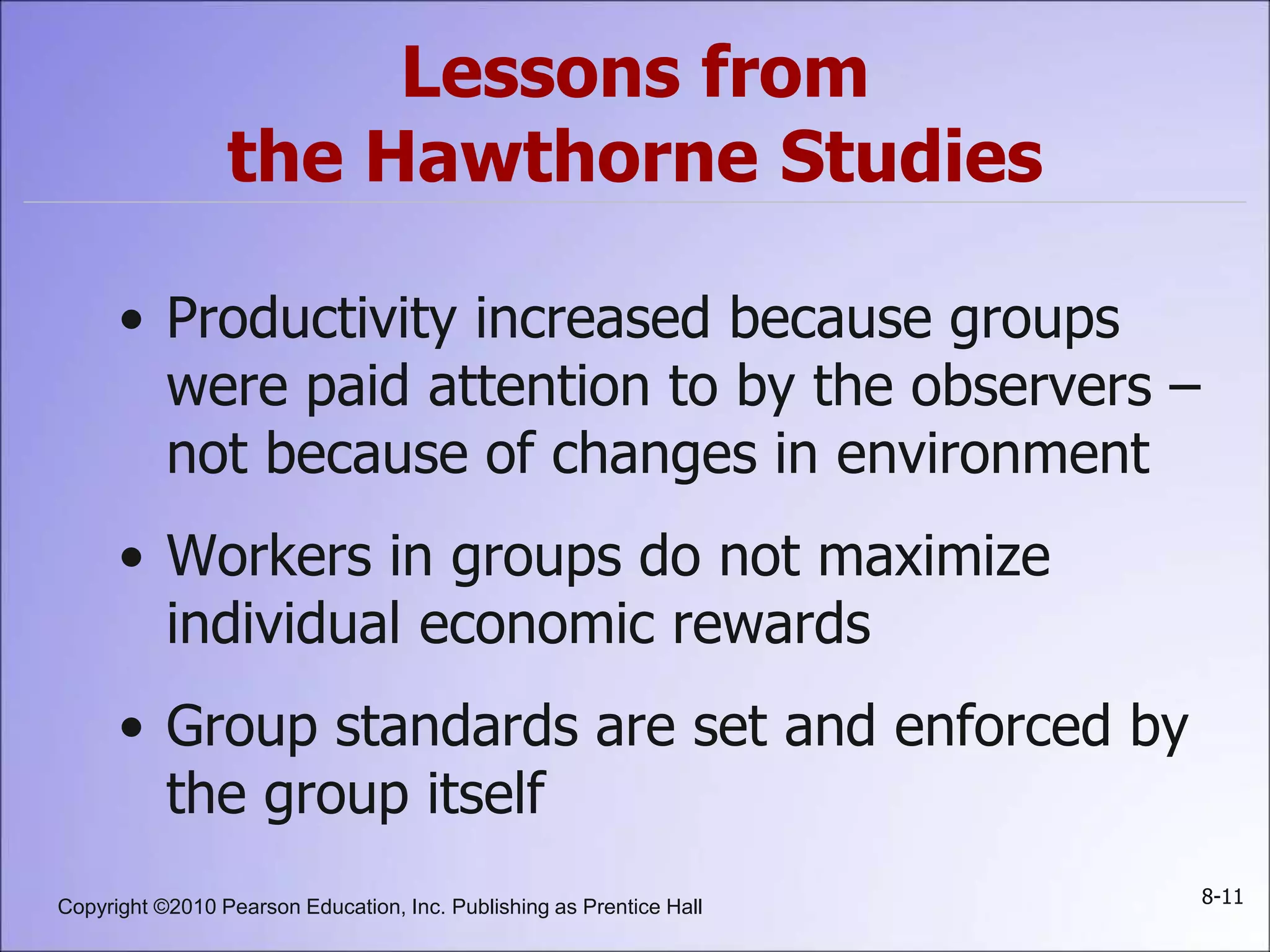 Lessons from the Hawthorne Studies

• Productivity increased because groups were paid attention to by the observers – not because of changes in environment

• Workers in groups do not maximize individual economic rewards

• Group standards are set and enforced by the group itself

Copyright ©2010 Pearson Education, Inc. Publishing as Prentice Hall

8-11